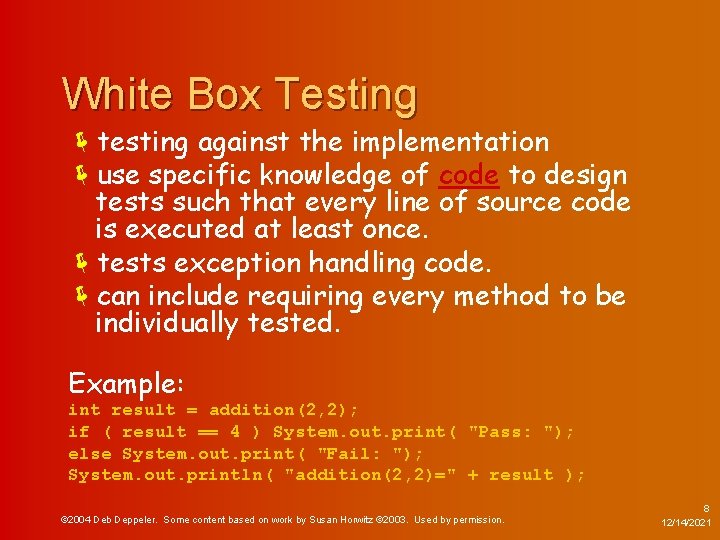 White Box Testing

testing against the implementation

use specific knowledge of code to design tests such that every line of source code is executed at least once.

tests exception handling code.

can include requiring every method to be individually tested.

Example:
int result = addition(2,2);
if ( result == 4 ) System.out.print( "Pass: ");
else System.out.print( "Fail: ");
System.out.println( "addition(2,2)=" + result );

©2004 Deb Deppeler. Some content based on work by Susan Horwitz ©2003. Used by permission.

8

12/14/2021